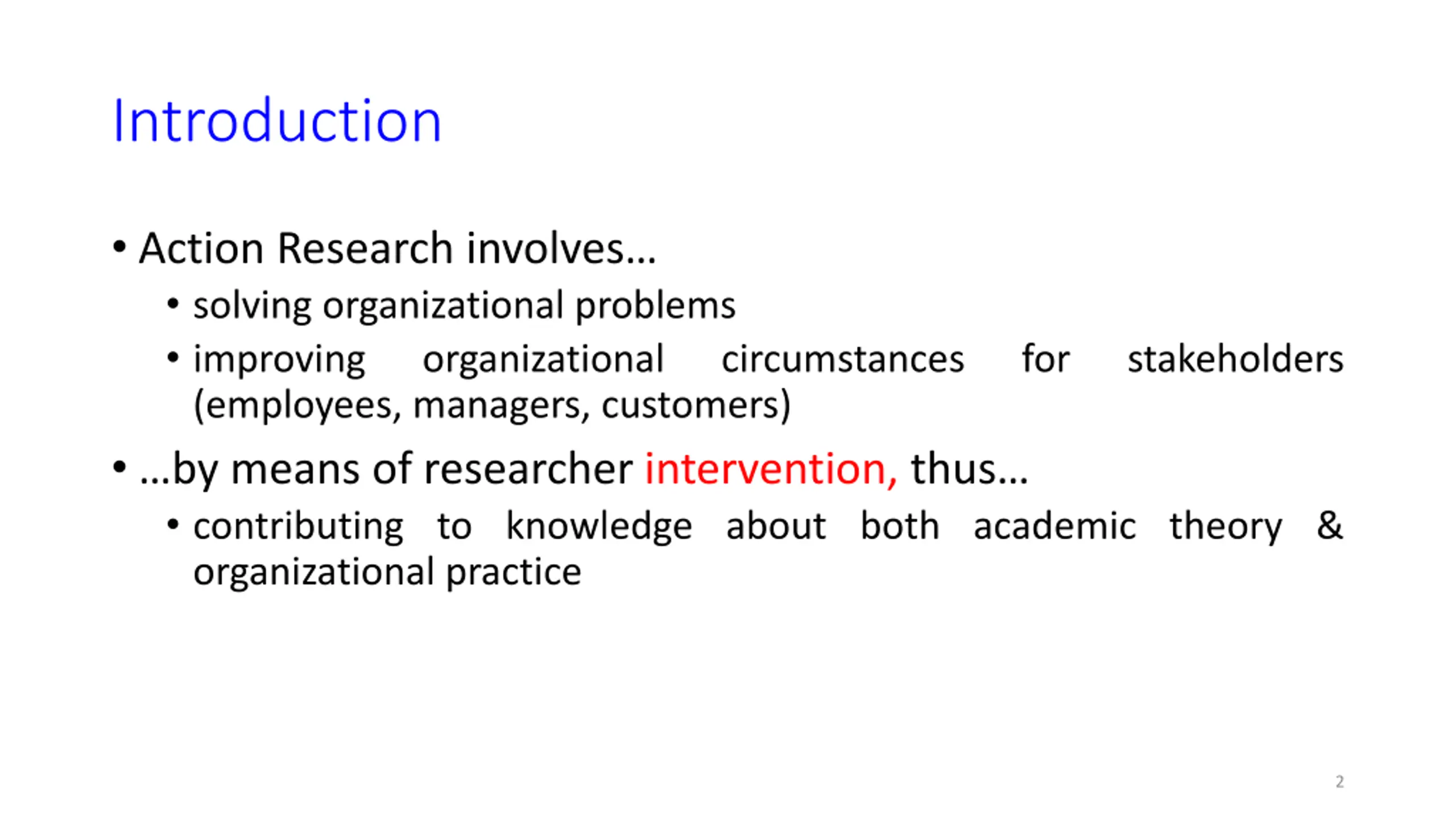 Introduction

• Action Research involves…
  • solving organizational problems
  • improving organizational circumstances for stakeholders (employees, managers, customers)
• …by means of researcher intervention, thus…
  • contributing to knowledge about both academic theory & organizational practice

2